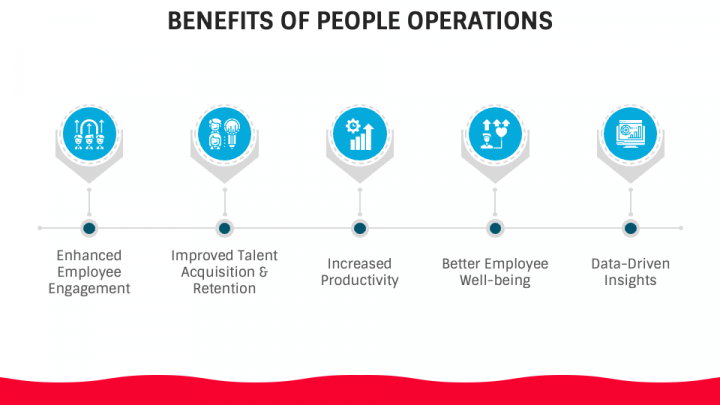 BENEFITS OF PEOPLE OPERATIONS

Enhanced Employee Engagement

Improved Talent Acquisition & Retention

Increased Productivity

Better Employee Well-being

Data-Driven Insights